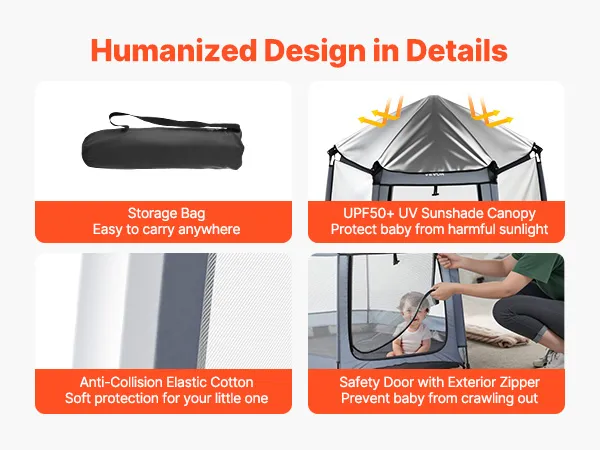 Humanized Design in Details

Storage Bag
Easy to carry anywhere

VEVOR

UPF50+ UV Sunshade Canopy
Protect baby from harmful sunlight

Anti-Collision Elastic Cotton
Soft protection for your little one

Safety Door with Exterior Zipper
Prevent baby from crawling out